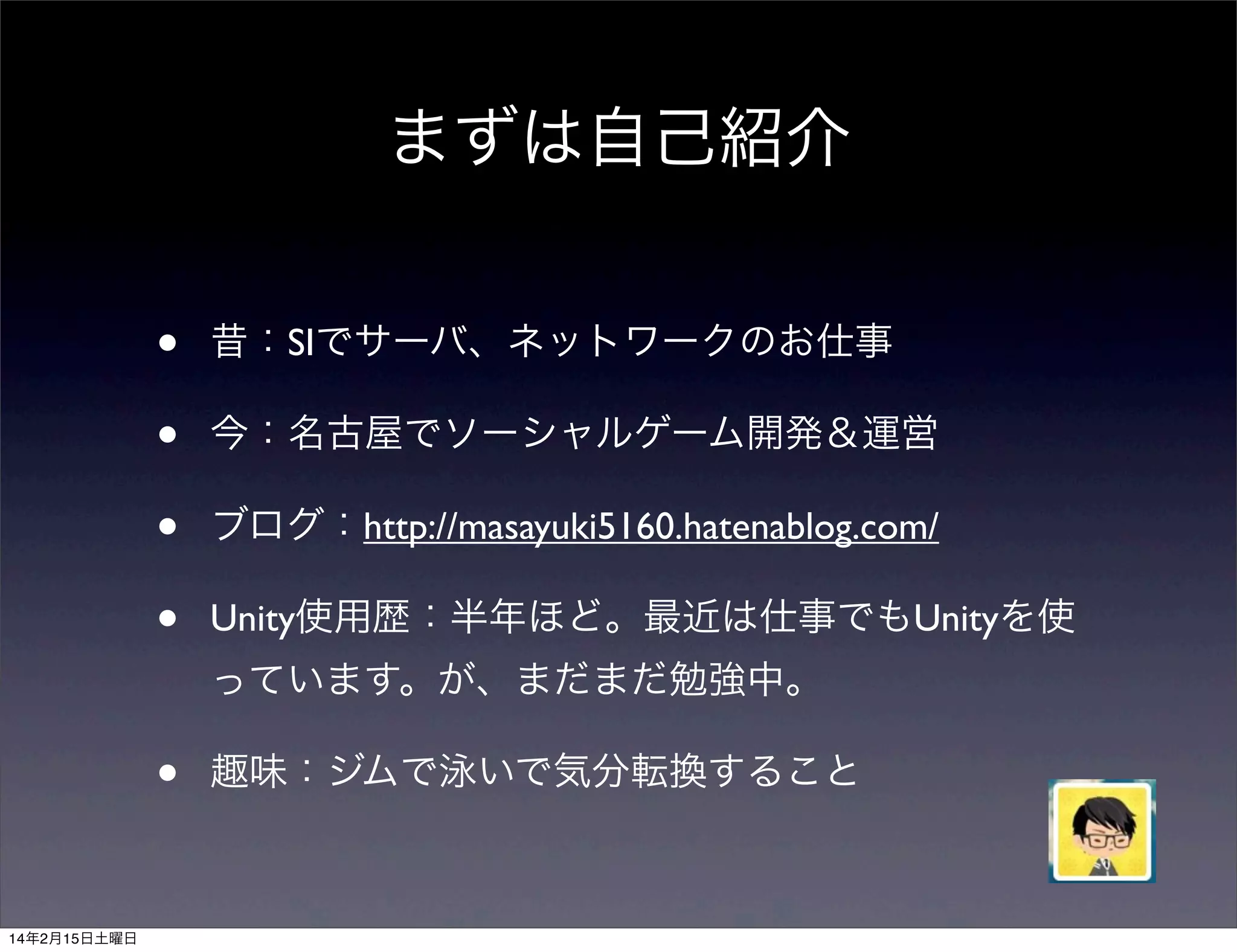 まずは自己紹介

• 昔：SIでサーバ、ネットワークのお仕事

• 今：名古屋でソーシャルゲーム開発＆運営

• ブログ：http://masayuki5160.hatenablog.com/

• Unity使用歴：半年ほど。最近は仕事でもUnityを使っています。が、まだまだ勉強中。

• 趣味：ジムで泳いで気分転換すること

14年2月15日土曜日